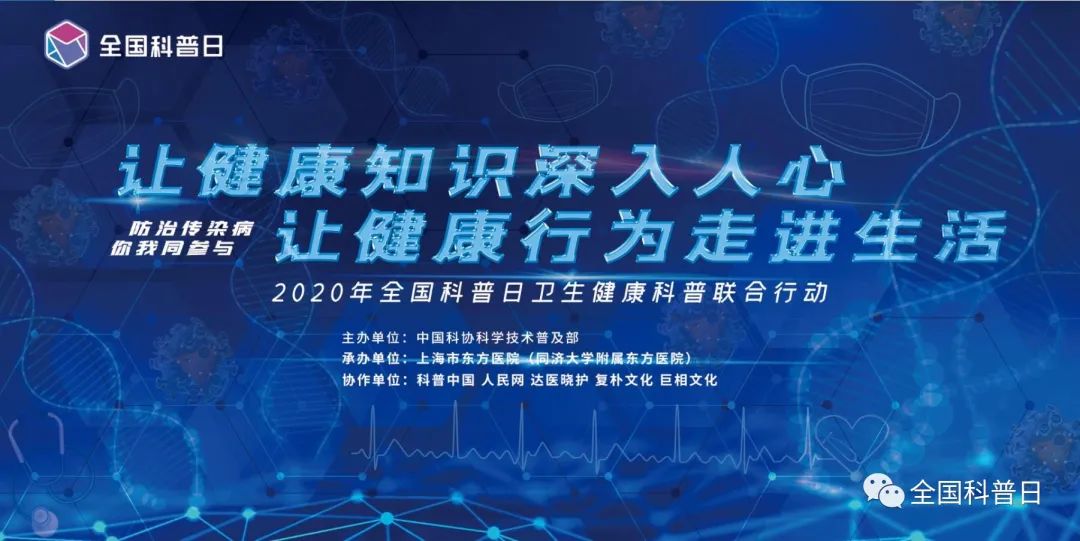 全国科普日

让健康知识深入人心

防治传染病
你我同参与

让健康行为走进生活

2020年全国科普日卫生健康科普联合行动

主办单位：中国科协科学技术普及部
承办单位：上海市东方医院（同济大学附属东方医院）
协作单位：科普中国 人民网 达医晓护 复朴文化 巨相文化

全国科普日